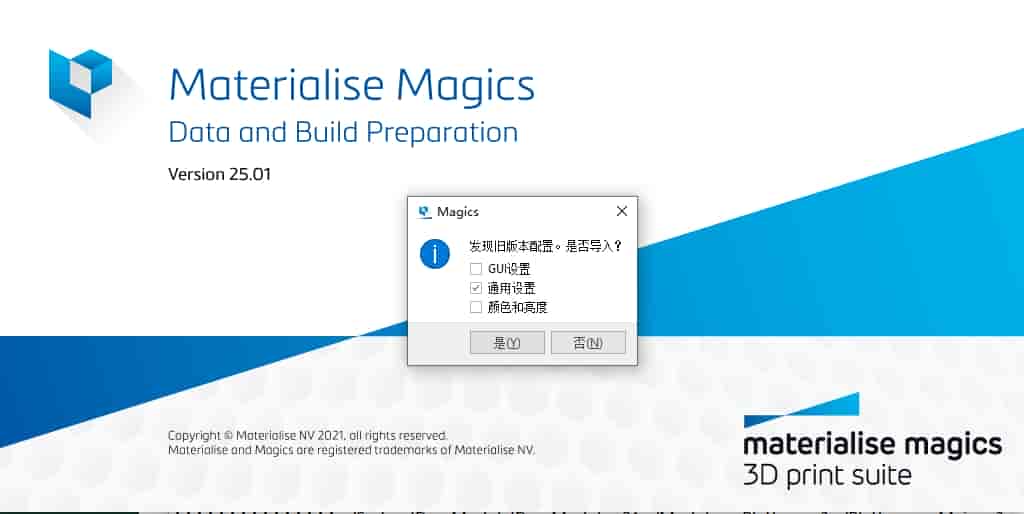 Materialise Magics
Data and Build Preparation

Version 25.01

Magics

发现旧版本配置。是否导入？
GUI设置
通用设置
颜色和亮度

是(Y)
否(N)

Copyright © Materialise NV 2021, all rights reserved.
Materialise and Magics are registered trademarks of Materialise NV.

materialise magics
3D print suite